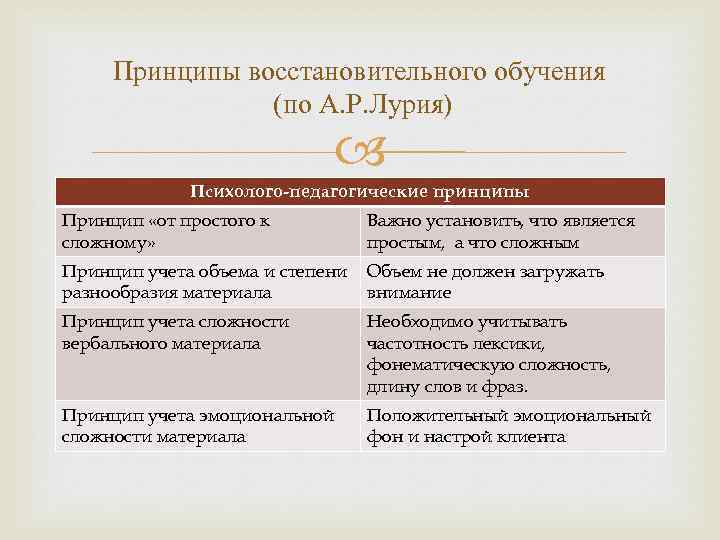 Принципы восстановительного обучения (по А.Р.Лурия)

| Психолого-педагогические принципы | |
|---|---|
| Принцип «от простого к сложному» | Важно установить, что является простым, а что сложным |
| Принцип учета объема и степени разнообразия материала | Объем не должен загружать внимание |
| Принцип учета сложности вербального материала | Необходимо учитывать частотность лексики, фонематическую сложность, длину слов и фраз. |
| Принцип учета эмоциональной сложности материала | Положительный эмоциональный фон и настрой клиента |